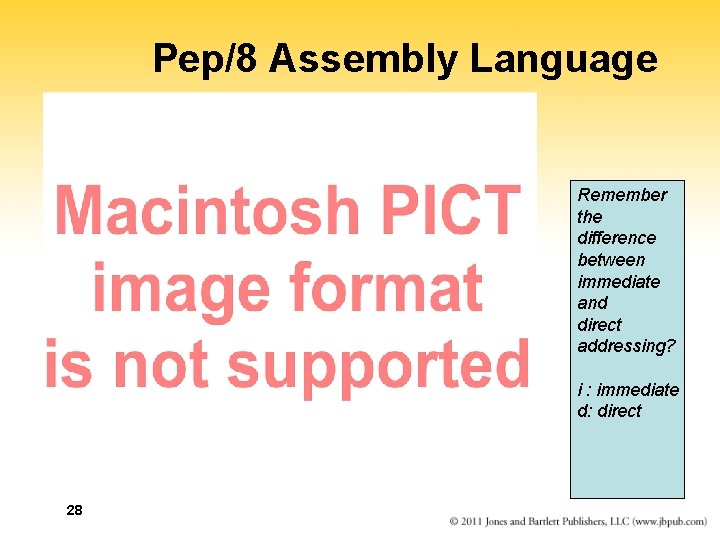 Pep/8 Assembly Language

Macintosh PICT image format is not supported

Remember the difference between immediate and direct addressing?

i : immediate
d: direct

28

© 2011 Jones and Bartlett Publishers, LLC (www.jbpub.com)